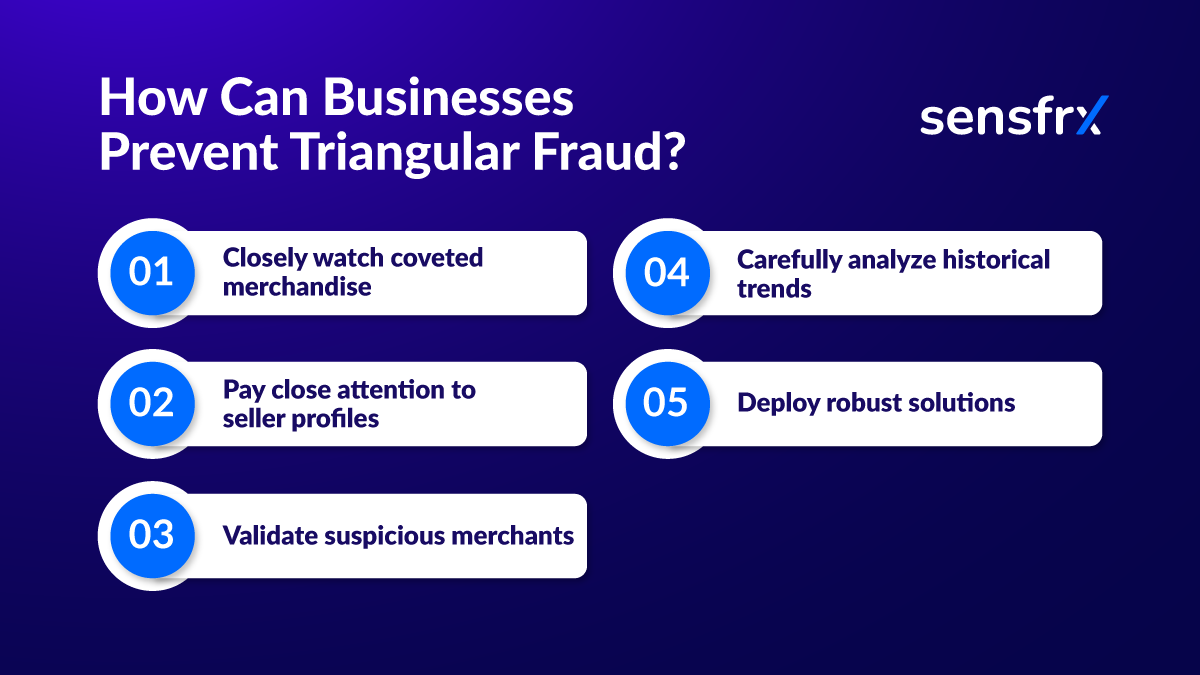 How Can Businesses Prevent Triangular Fraud?

sensfrx

01 Closely watch coveted merchandise

02 Pay close attention to seller profiles

03 Validate suspicious merchants

04 Carefully analyze historical trends

05 Deploy robust solutions